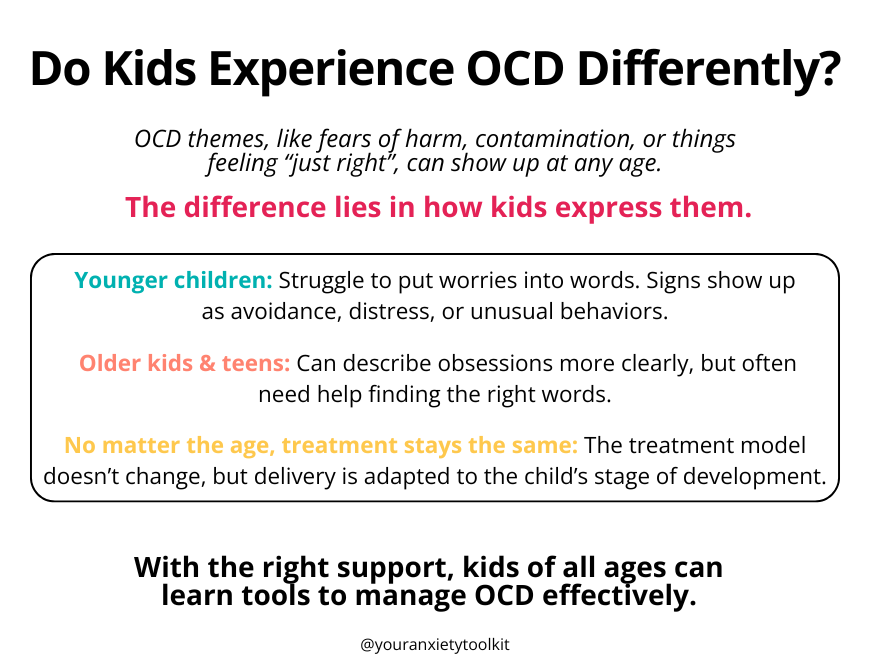 Do Kids Experience OCD Differently?

OCD themes, like fears of harm, contamination, or things feeling “just right”, can show up at any age.

The difference lies in how kids express them.

Younger children: Struggle to put worries into words. Signs show up as avoidance, distress, or unusual behaviors.

Older kids & teens: Can describe obsessions more clearly, but often need help finding the right words.

No matter the age, treatment stays the same: The treatment model doesn’t change, but delivery is adapted to the child’s stage of development.

With the right support, kids of all ages can learn tools to manage OCD effectively.

@youranxietytoolkit